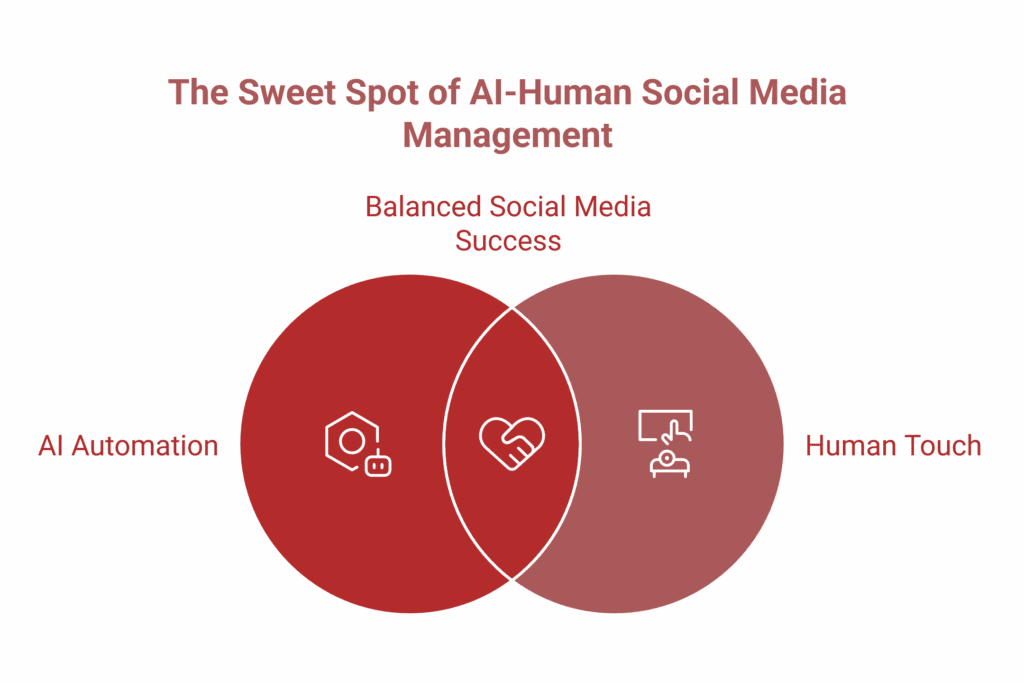 The Sweet Spot of AI-Human Social Media Management

Balanced Social Media Success

AI Automation

Human Touch